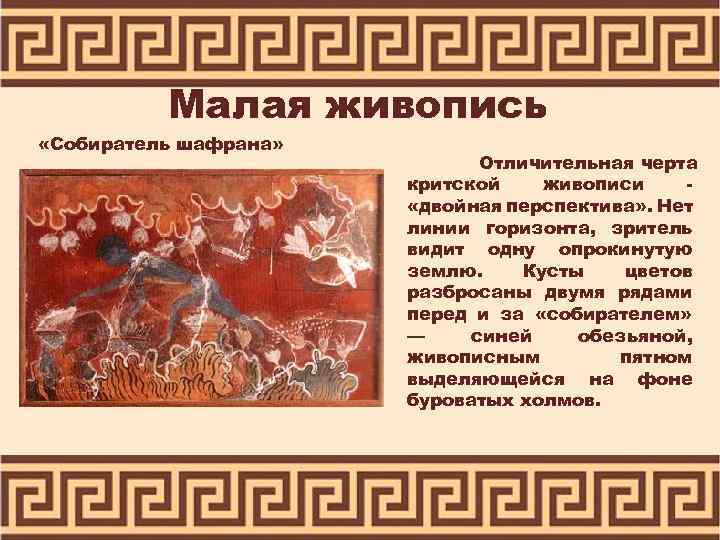 Малая живопись

«Собиратель шафрана»

Отличительная черта критской живописи - «двойная перспектива». Нет линии горизонта, зритель видит одну опрокинутую землю. Кусты цветов разбросаны двумя рядами перед и за «собирателем» — синей обезьяной, живописным пятном выделяющейся на фоне буроватых холмов.